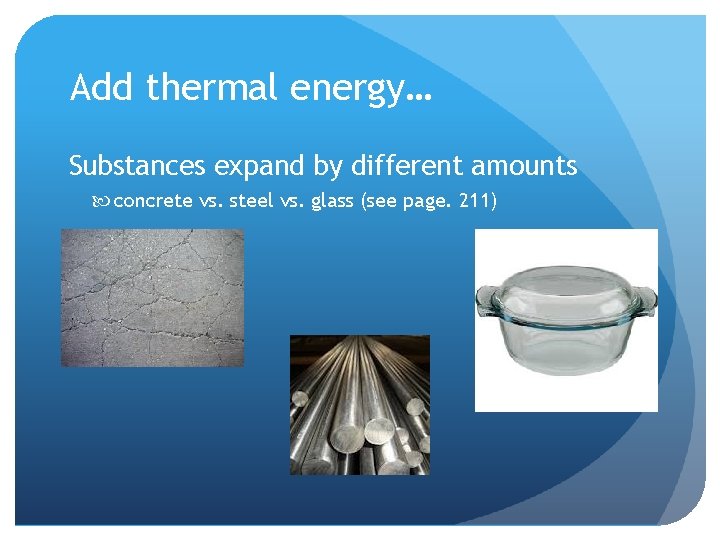 Add thermal energy…

Substances expand by different amounts

concrete vs. steel vs. glass (see page. 211)